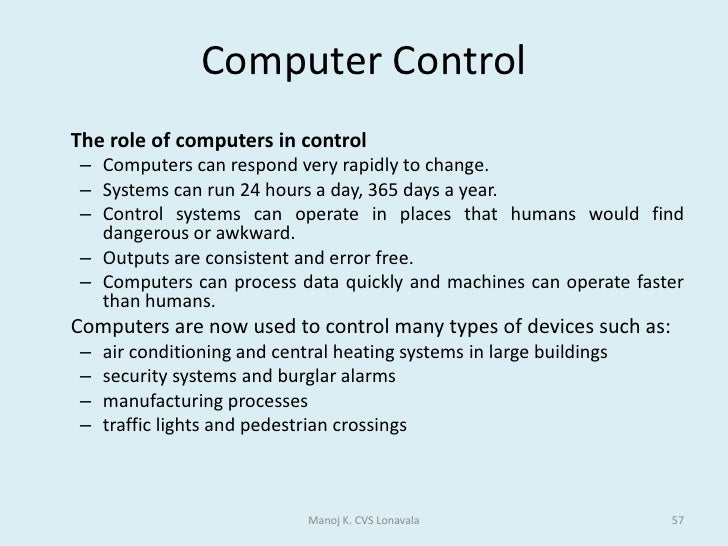 Computer Control

The role of computers in control
– Computers can respond very rapidly to change.
– Systems can run 24 hours a day, 365 days a year.
– Control systems can operate in places that humans would find dangerous or awkward.
– Outputs are consistent and error free.
– Computers can process data quickly and machines can operate faster than humans.

Computers are now used to control many types of devices such as:
– air conditioning and central heating systems in large buildings
– security systems and burglar alarms
– manufacturing processes
– traffic lights and pedestrian crossings

Manoj K. CVS Lonavala

57